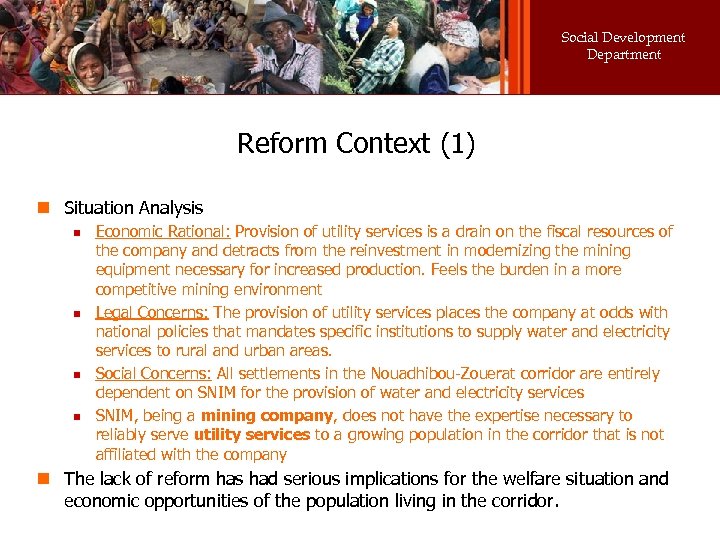 Social Development Department

Reform Context (1)

Situation Analysis

Economic Rational: Provision of utility services is a drain on the fiscal resources of the company and detracts from the reinvestment in modernizing the mining equipment necessary for increased production. Feels the burden in a more competitive mining environment

Legal Concerns: The provision of utility services places the company at odds with national policies that mandates specific institutions to supply water and electricity services to rural and urban areas.

Social Concerns: All settlements in the Nouadhibou-Zouerat corridor are entirely dependent on SNIM for the provision of water and electricity services

SNIM, being a mining company, does not have the expertise necessary to reliably serve utility services to a growing population in the corridor that is not affiliated with the company

The lack of reform has had serious implications for the welfare situation and economic opportunities of the population living in the corridor.